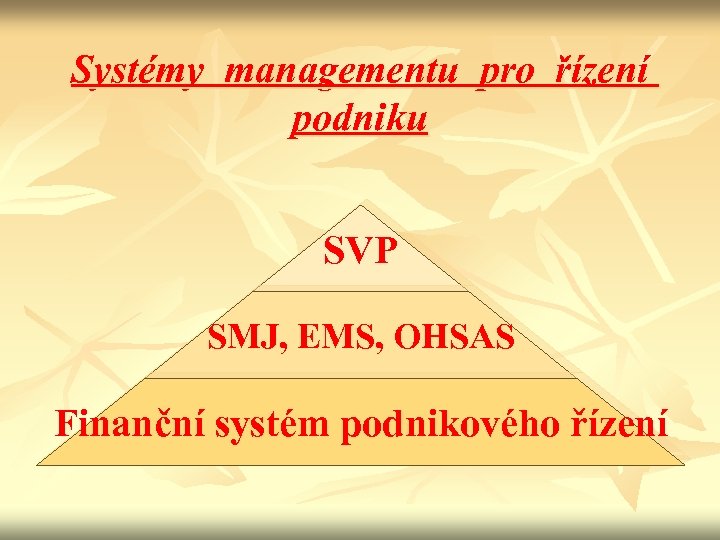 Systémy managementu pro řízení podniku

SVP

SMJ, EMS, OHSAS

Finanční systém podnikového řízení